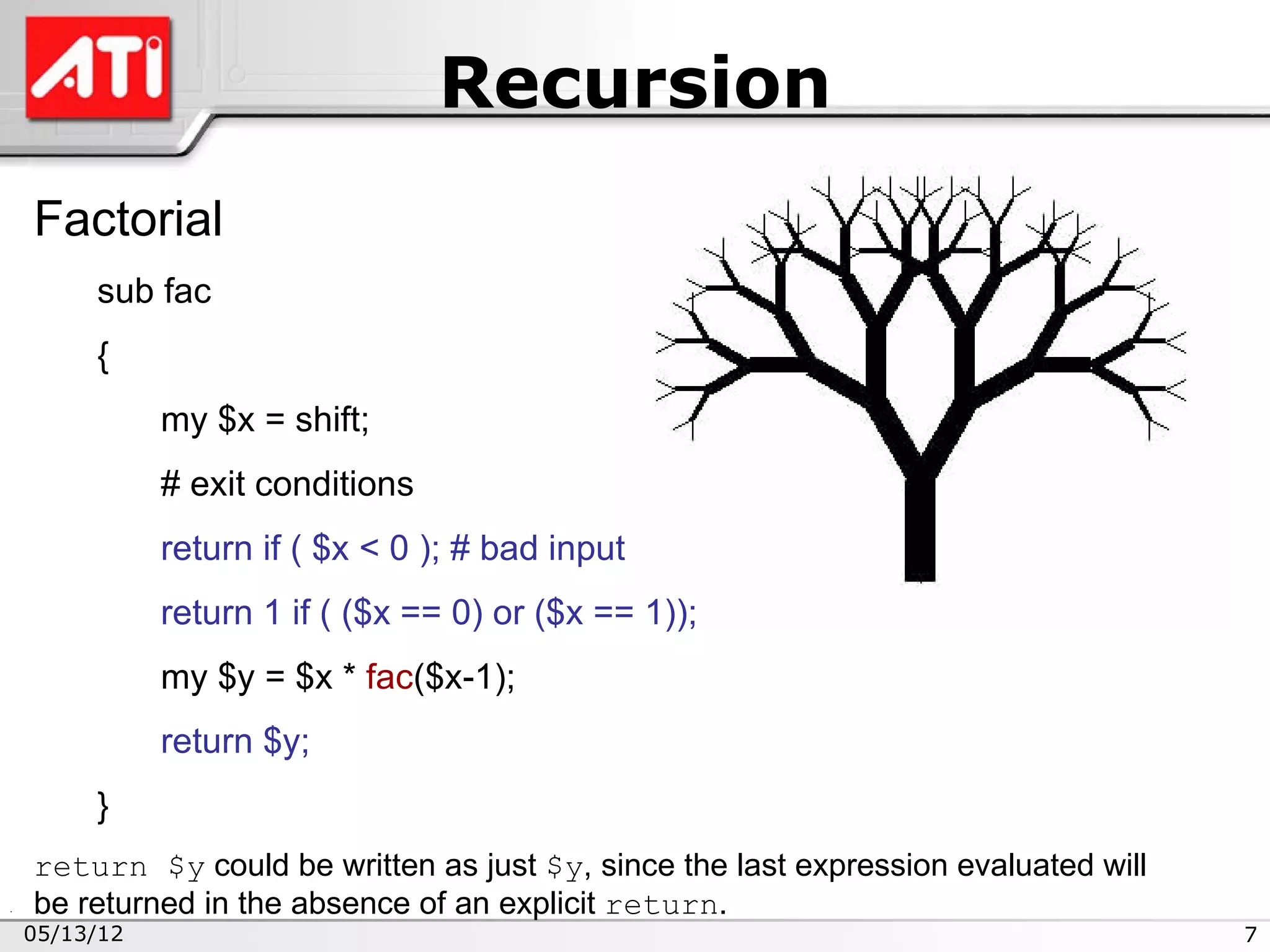 ATI

Recursion

Factorial

sub fac

{

my $x = shift;

# exit conditions

return if ( $x < 0 ); # bad input

return 1 if ( ($x == 0) or ($x == 1));

my $y = $x * fac($x-1);

return $y;

}

return $y could be written as just $y, since the last expression evaluated will be returned in the absence of an explicit return.

05/13/12

7